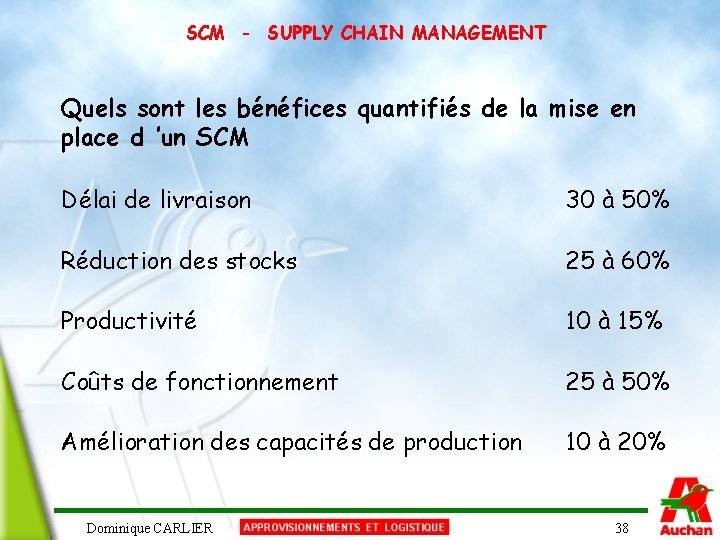 SCM - SUPPLY CHAIN MANAGEMENT

Quels sont les bénéfices quantifiés de la mise en place d 'un SCM

Délai de livraison 30 à 50%

Réduction des stocks 25 à 60%

Productivité 10 à 15%

Coûts de fonctionnement 25 à 50%

Amélioration des capacités de production 10 à 20%

Dominique CARLIER APPROVISIONNEMENTS ET LOGISTIQUE 38

Auchan